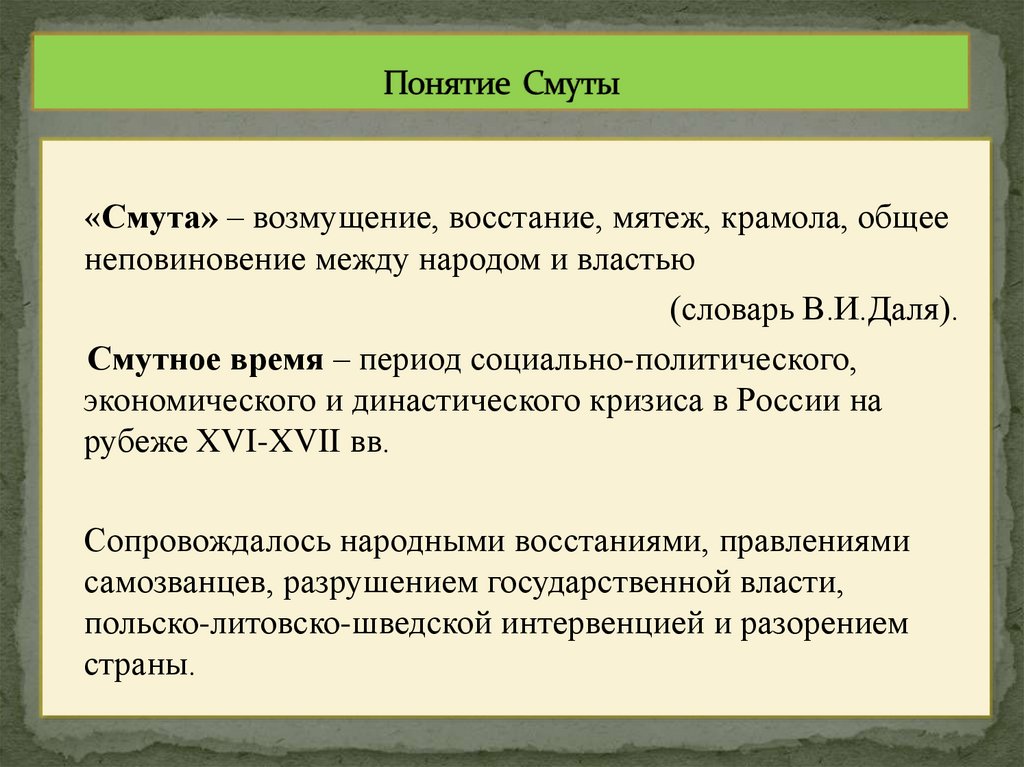 Понятие Смуты

«Смута» – возмущение, восстание, мятеж, крамола, общее неповиновение между народом и властью

(словарь В.И.Даля).

Смутное время – период социально-политического, экономического и династического кризиса в России на рубеже XVI-XVII вв.

Сопровождалось народными восстаниями, правлениями самозванцев, разрушением государственной власти, польско-литовско-шведской интервенцией и разорением страны.